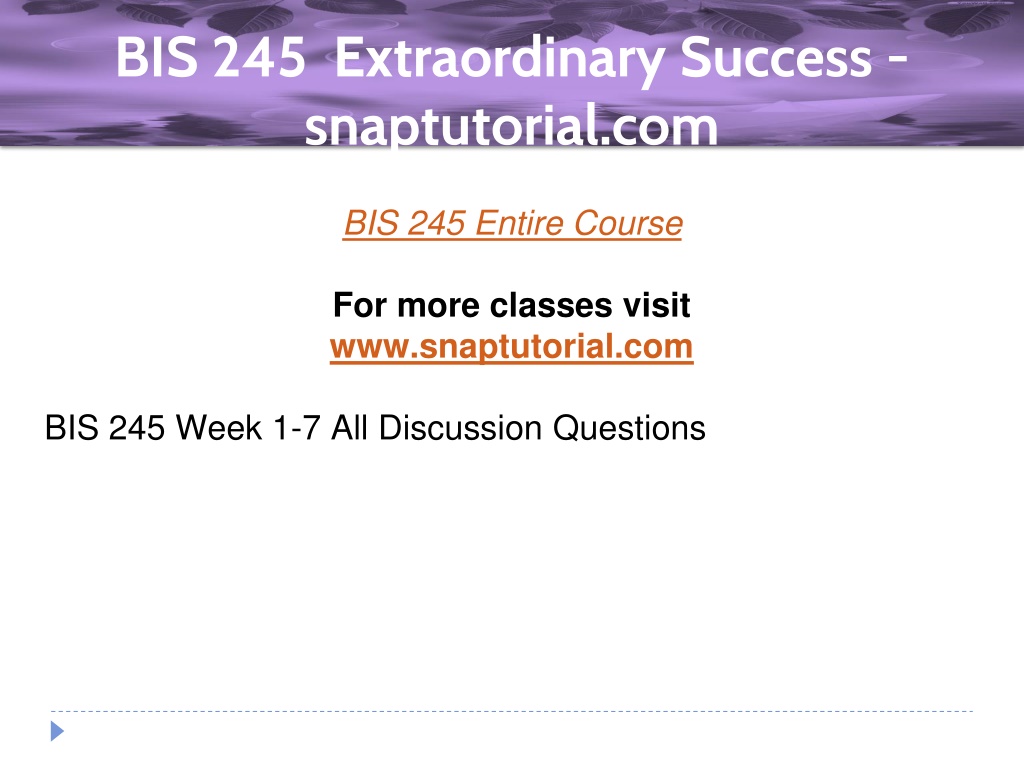 BIS 245 Extraordinary Success - snaptutorial.com

BIS 245 Entire Course

For more classes visit
www.snaptutorial.com

BIS 245 Week 1-7 All Discussion Questions